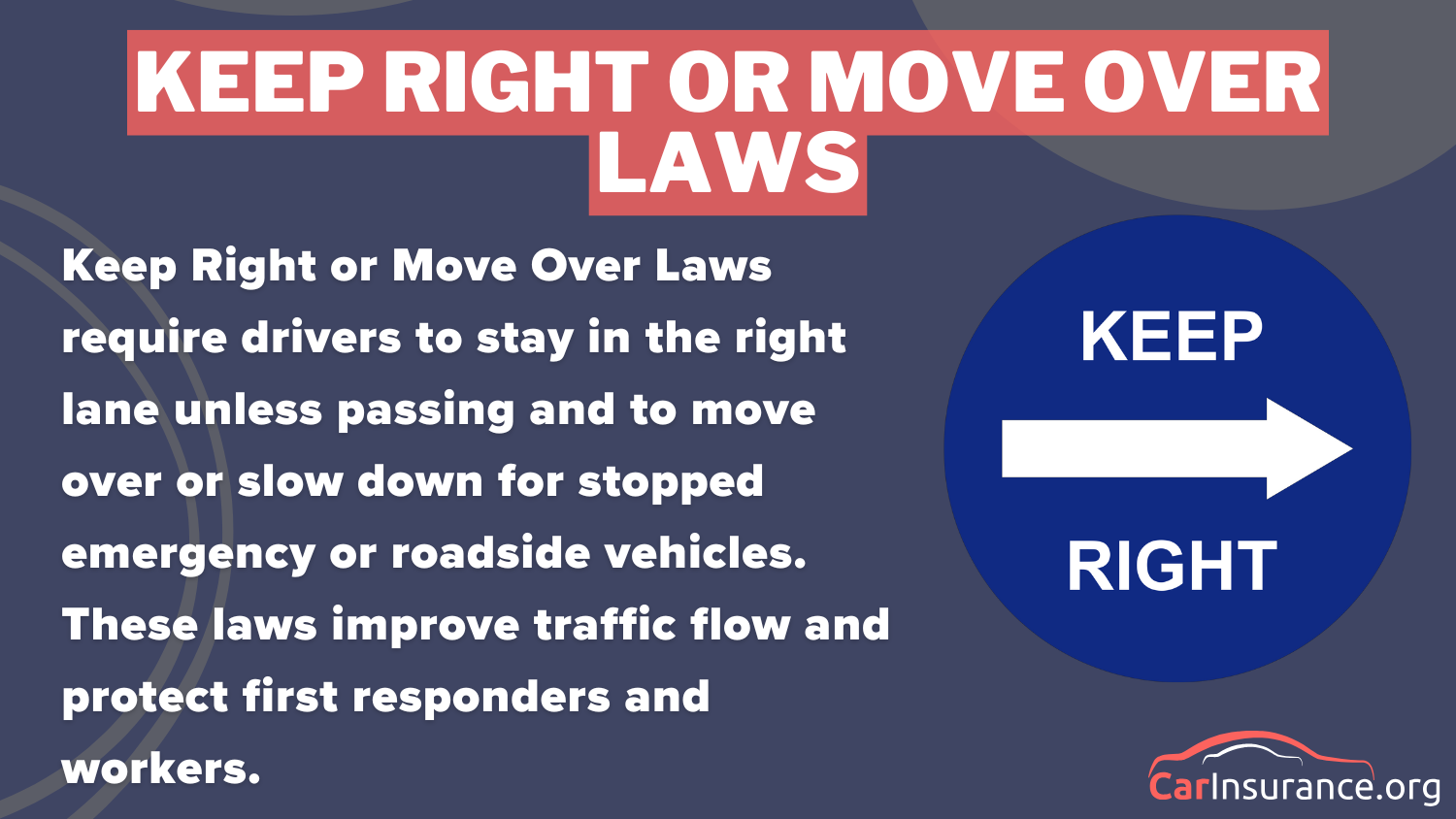 KEEP RIGHT OR MOVE OVER LAWS

Keep Right or Move Over Laws require drivers to stay in the right lane unless passing and to move over or slow down for stopped emergency or roadside vehicles. These laws improve traffic flow and protect first responders and workers.

KEEP

RIGHT

CarInsurance.org